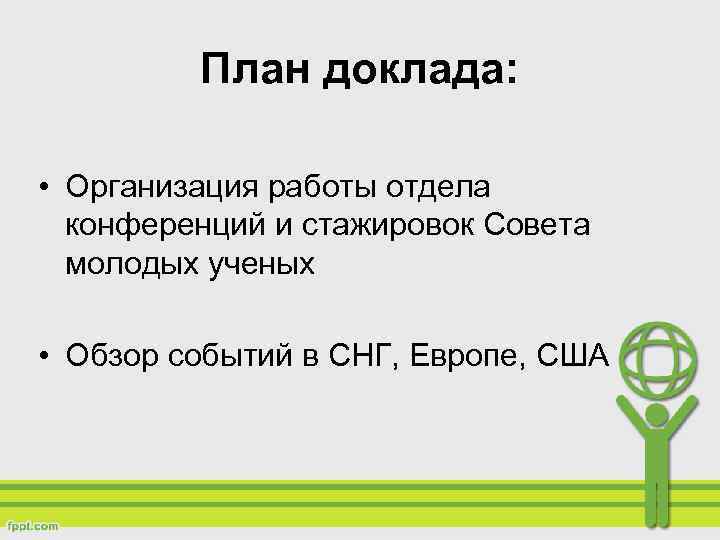 План доклада:

• Организация работы отдела конференций и стажировок Совета молодых ученых

• Обзор событий в СНГ, Европе, США

fppt.com